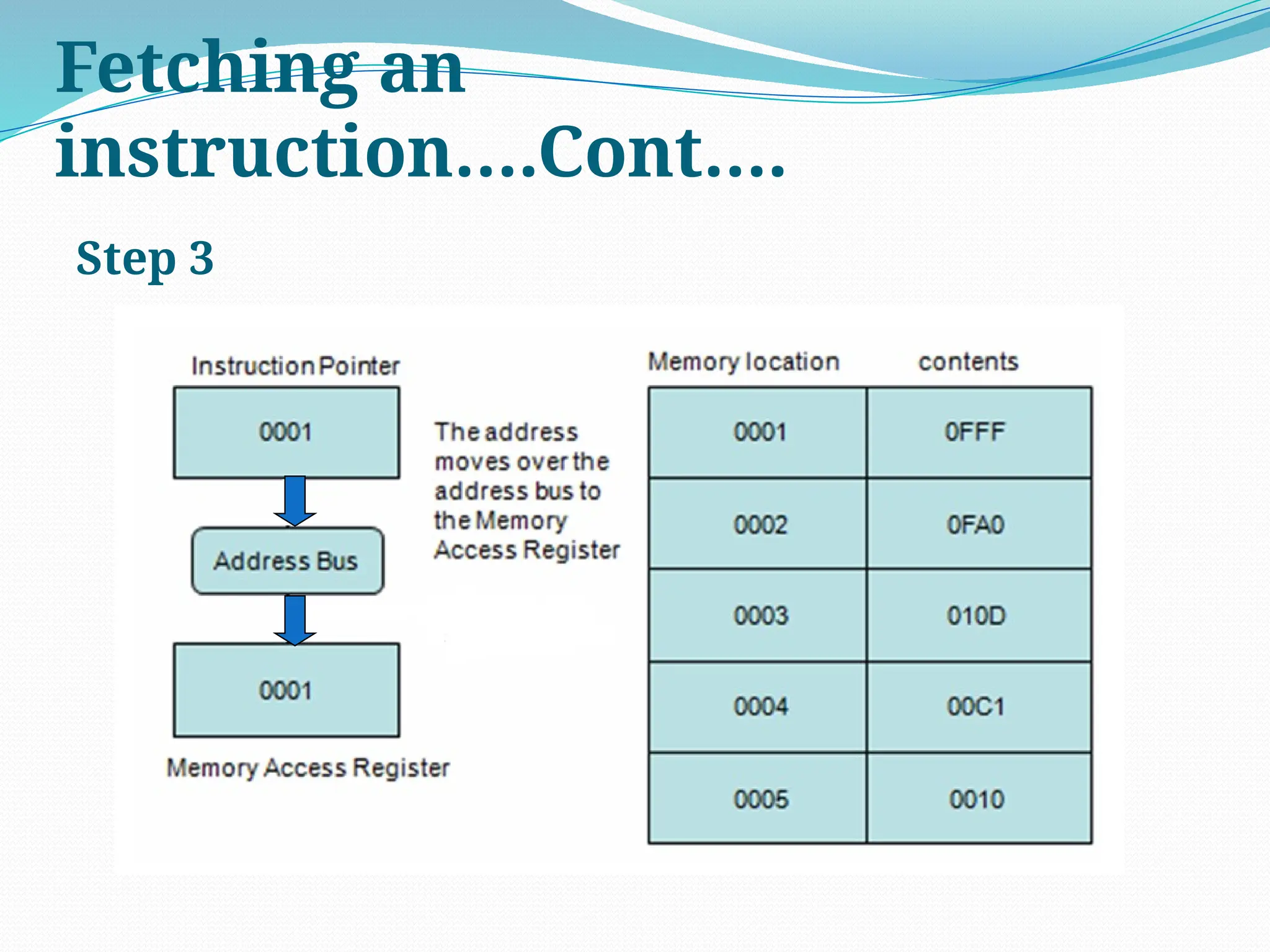 Fetching an instruction….Cont….

Step 3

Instruction Pointer

0001

Address Bus

0001

Memory Access Register

The address moves over the address bus to the Memory Access Register

| Memory location | contents |
|---|---|
| 0001 | 0FFF |
| 0002 | 0FA0 |
| 0003 | 010D |
| 0004 | 00C1 |
| 0005 | 0010 |